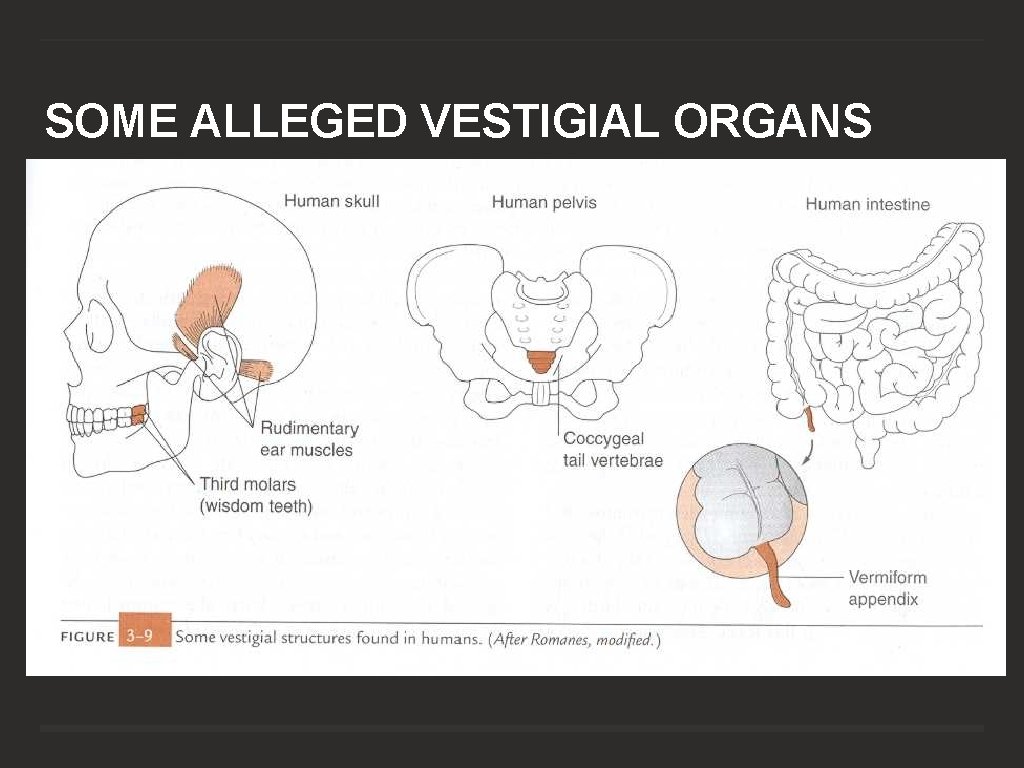 SOME ALLEGED VESTIGIAL ORGANS

Human skull

Human pelvis

Human intestine

Rudimentary ear muscles

Third molars (wisdom teeth)

Coccygeal tail vertebrae

Vermiform appendix

FIGURE 3-9 Some vestigial structures found in humans. (After Romanes, modified.)